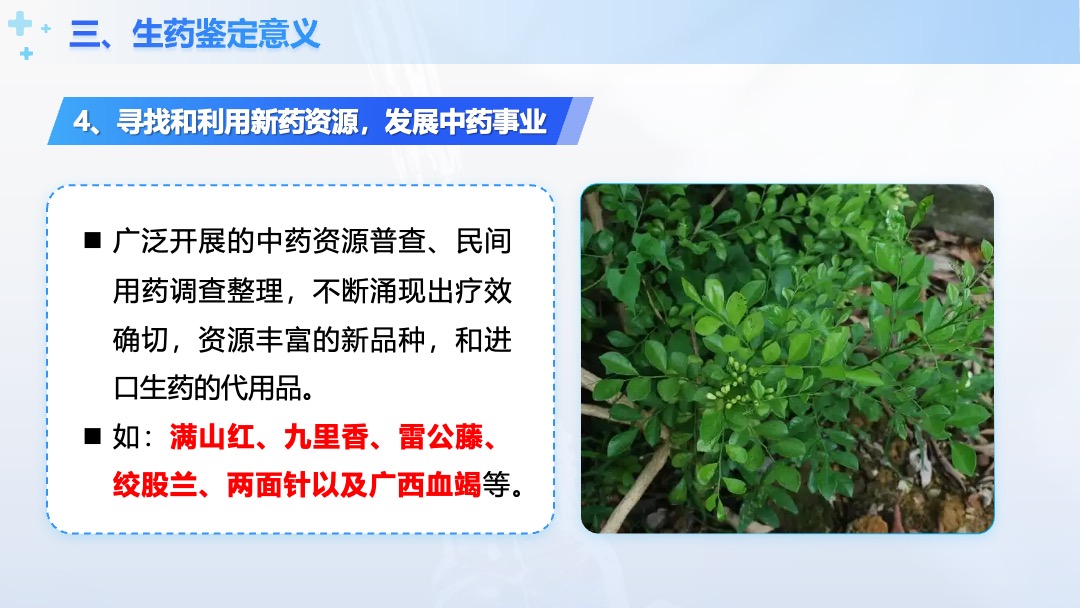 三、生药鉴定意义

4、寻找和利用新药资源，发展中药事业

■ 广泛开展的中药资源普查、民间用药调查整理，不断涌现出疗效确切，资源丰富的新品种，和进口生药的代用品。

■ 如：满山红、九里香、雷公藤、绞股兰、两面针以及广西血竭等。